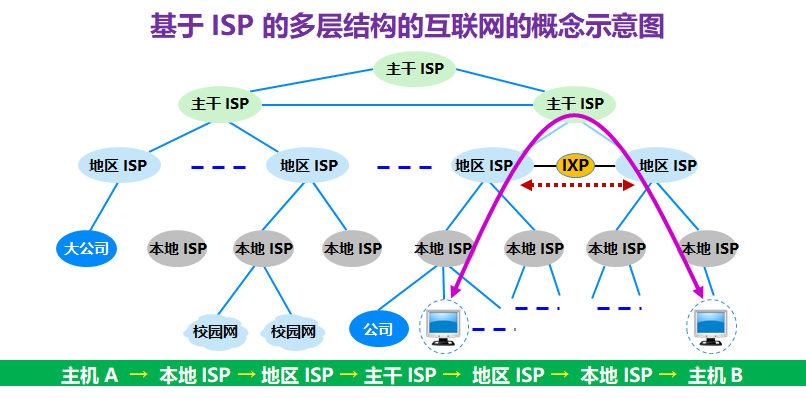 基于 ISP 的多层结构的互联网的概念示意图

主干 ISP

主干 ISP

主干 ISP

地区 ISP

地区 ISP

地区 ISP

IXP

地区 ISP

大公司

本地 ISP

本地 ISP

本地 ISP

本地 ISP

本地 ISP

本地 ISP

本地 ISP

校园网

校园网

公司

主机 A → 本地 ISP → 地区 ISP → 主干 ISP → 地区 ISP → 本地 ISP → 主机 B